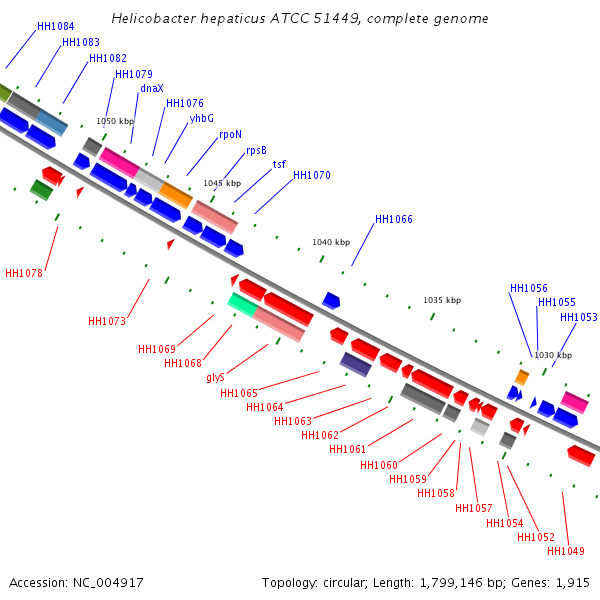 Helicobacter hepaticus ATCC 51449, complete genome

HH1084
HH1083
HH1082
HH1079
dnaX
HH1076
yhbG
rpoN
rpsB
tsf
HH1070
HH1066
HH1056
HH1055
HH1053

1050 kbp
1045 kbp
1040 kbp
1035 kbp
1030 kbp

HH1078
HH1073
HH1069
HH1068
glyS
HH1065
HH1064
HH1063
HH1062
HH1061
HH1060
HH1059
HH1058
HH1057
HH1054
HH1052
HH1049

Accession: NC_004917

Topology: circular; Length: 1,799,146 bp; Genes: 1,915